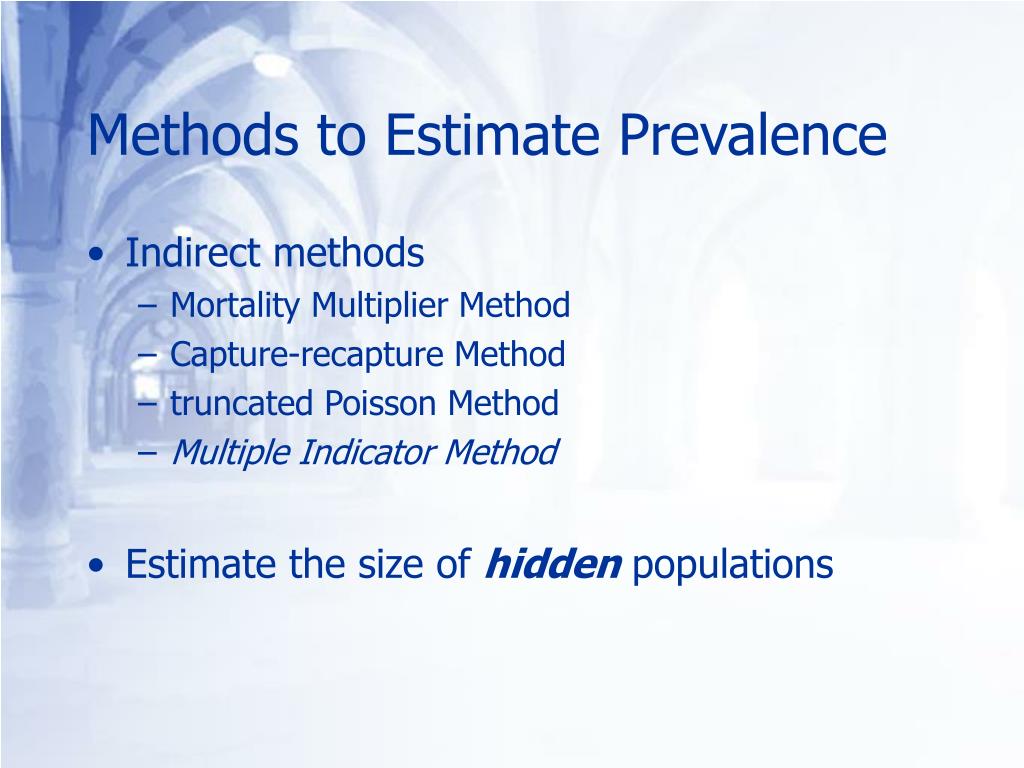 Methods to Estimate Prevalence

• Indirect methods
– Mortality Multiplier Method
– Capture-recapture Method
– truncated Poisson Method
– Multiple Indicator Method

• Estimate the size of hidden populations